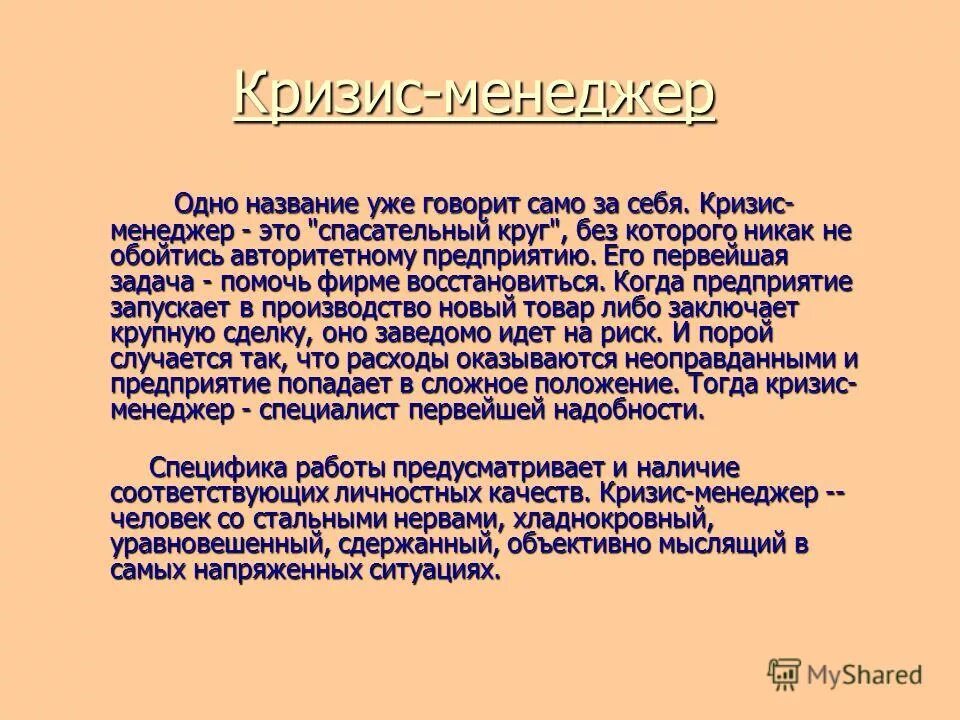 Кризис-менеджер

Одно название уже говорит само за себя. Кризис-менеджер - это "спасательный круг", без которого никак не обойтись авторитетному предприятию. Его первейшая задача - помочь фирме восстановиться. Когда предприятие запускает в производство новый товар либо заключает крупную сделку, оно заведомо идет на риск. И порой случается так, что расходы оказываются неоправданными и предприятие попадает в сложное положение. Тогда кризис-менеджер - специалист первейшей надобности.

Специфика работы предусматривает и наличие соответствующих личностных качеств. Кризис-менеджер -- человек со стальными нервами, хладнокровный, уравновешенный, сдержанный, объективно мыслящий в самых напряженных ситуациях.

MyShared